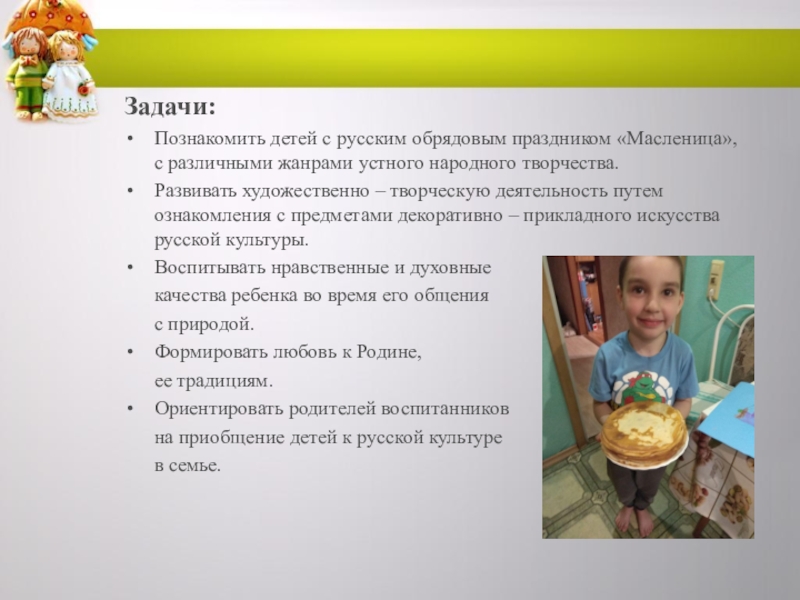 Задачи:

• Познакомить детей с русским обрядовым праздником «Масленица», с различными жанрами устного народного творчества.

• Развивать художественно – творческую деятельность путем ознакомления с предметами декоративно – прикладного искусства русской культуры.

• Воспитывать нравственные и духовные качества ребенка во время его общения с природой.

• Формировать любовь к Родине, ее традициям.

• Ориентировать родителей воспитанников на приобщение детей к русской культуре в семье.